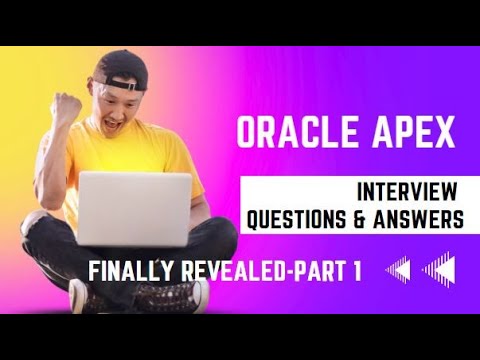 ORACLE APEX

INTERVIEW QUESTIONS & ANSWERS

FINALLY REVEALED-PART 1